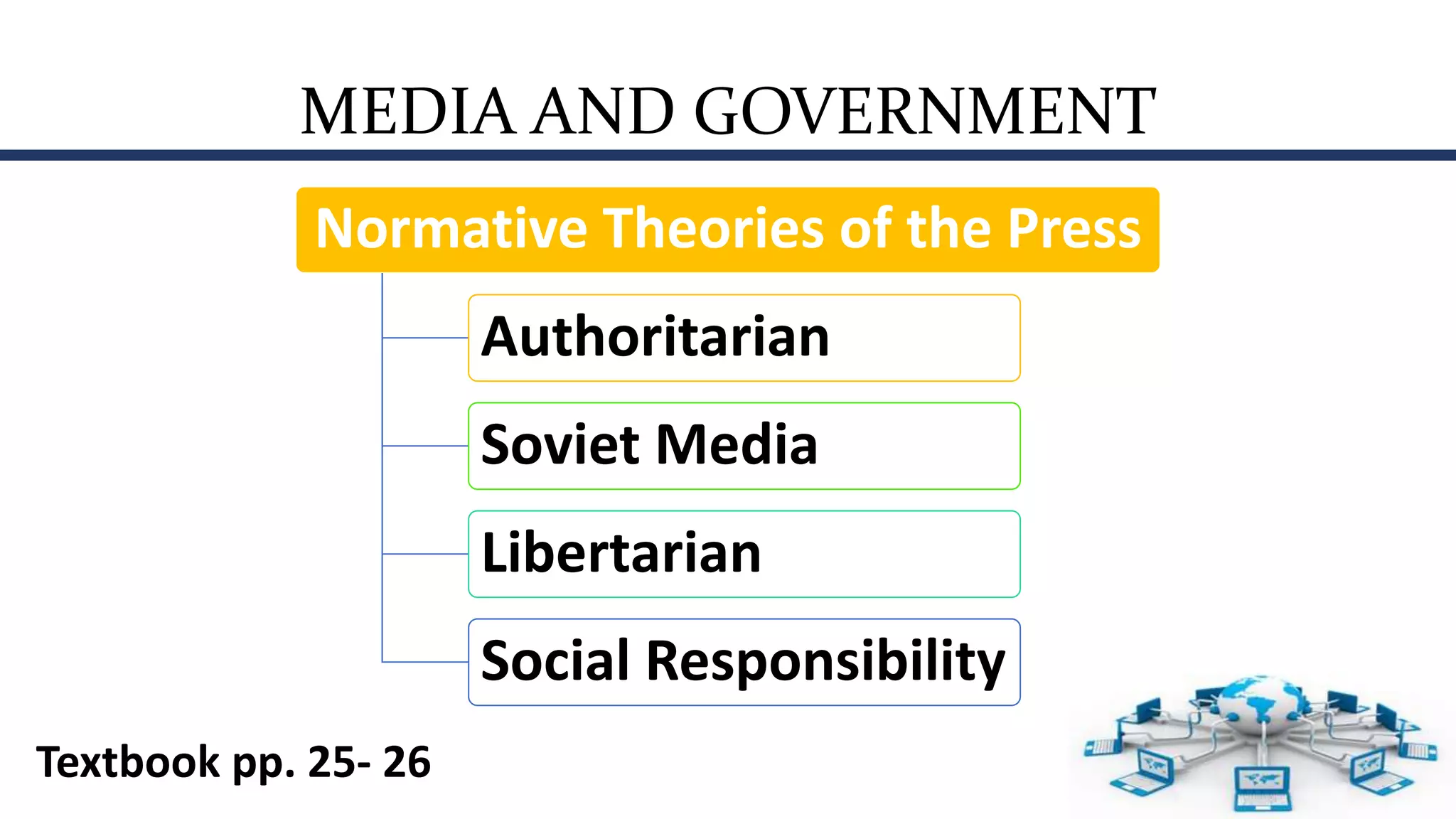 MEDIA AND GOVERNMENT

Normative Theories of the Press

Authoritarian

Soviet Media

Libertarian

Social Responsibility

Textbook pp. 25- 26